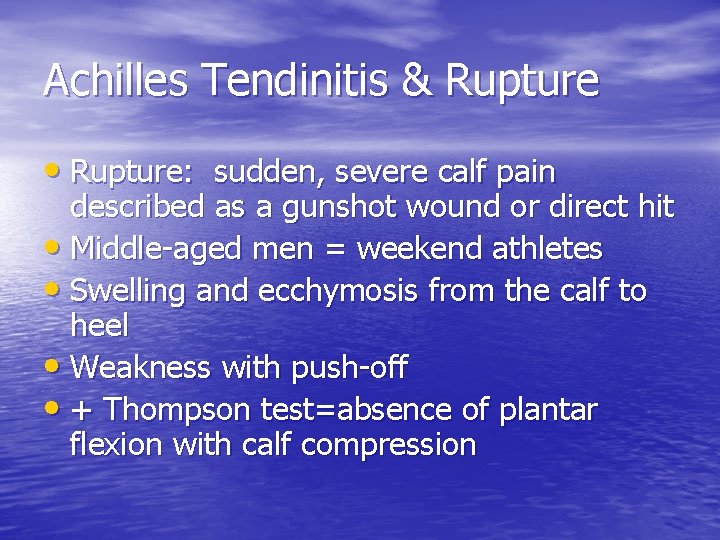 Achilles Tendinitis & Rupture

• Rupture: sudden, severe calf pain described as a gunshot wound or direct hit
• Middle-aged men = weekend athletes
• Swelling and ecchymosis from the calf to heel
• Weakness with push-off
• + Thompson test=absence of plantar flexion with calf compression